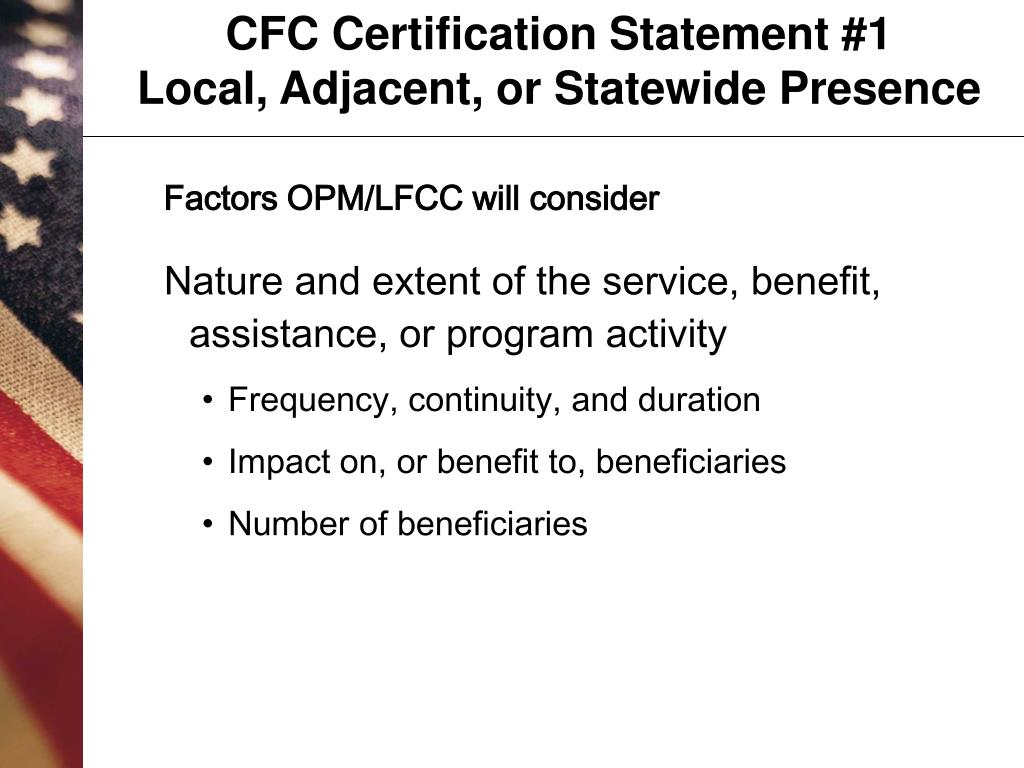 CFC Certification Statement #1
Local, Adjacent, or Statewide Presence

Factors OPM/LFCC will consider

Nature and extent of the service, benefit, assistance, or program activity

• Frequency, continuity, and duration
• Impact on, or benefit to, beneficiaries
• Number of beneficiaries